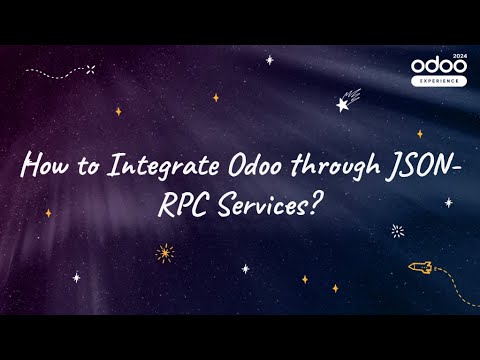 odoo
2024
EXPERIENCE

How to Integrate Odoo through JSON-RPC Services?